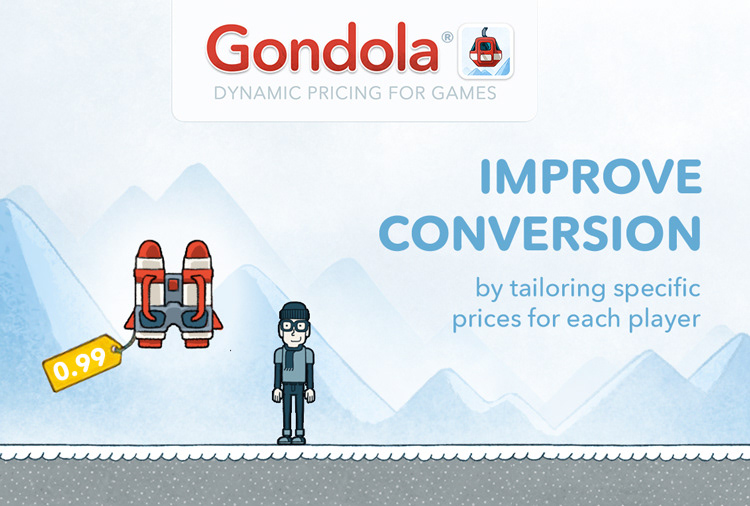 Gondola®
DYNAMIC PRICING FOR GAMES

IMPROVE CONVERSION

by tailoring specific prices for each player

0.99